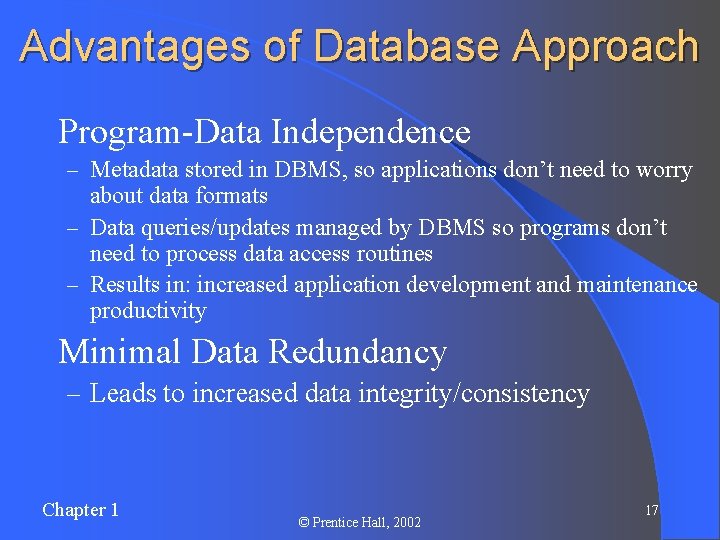 Advantages of Database Approach

Program-Data Independence

– Metadata stored in DBMS, so applications don't need to worry about data formats

– Data queries/updates managed by DBMS so programs don't need to process data access routines

– Results in: increased application development and maintenance productivity

Minimal Data Redundancy

– Leads to increased data integrity/consistency

Chapter 1

© Prentice Hall, 2002

17